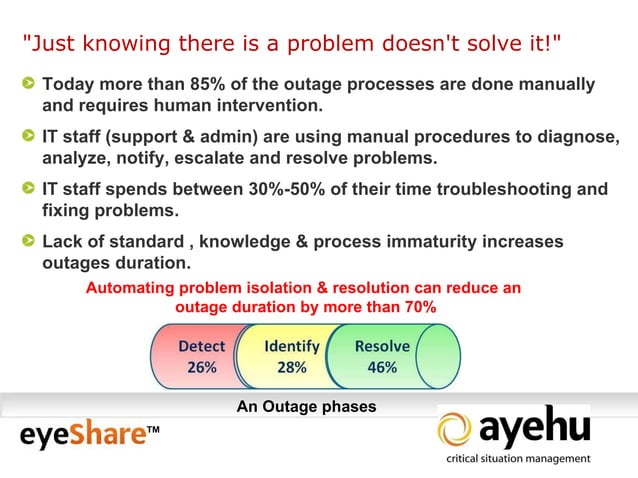 "Just knowing there is a problem doesn't solve it!"

Today more than 85% of the outage processes are done manually and requires human intervention.

IT staff (support & admin) are using manual procedures to diagnose, analyze, notify, escalate and resolve problems.

IT staff spends between 30%-50% of their time troubleshooting and fixing problems.

Lack of standard , knowledge & process immaturity increases outages duration.

Automating problem isolation & resolution can reduce an outage duration by more than 70%

Detect 26%
Identify 28%
Resolve 46%

An Outage phases

eyeShare™

ayehu
critical situation management